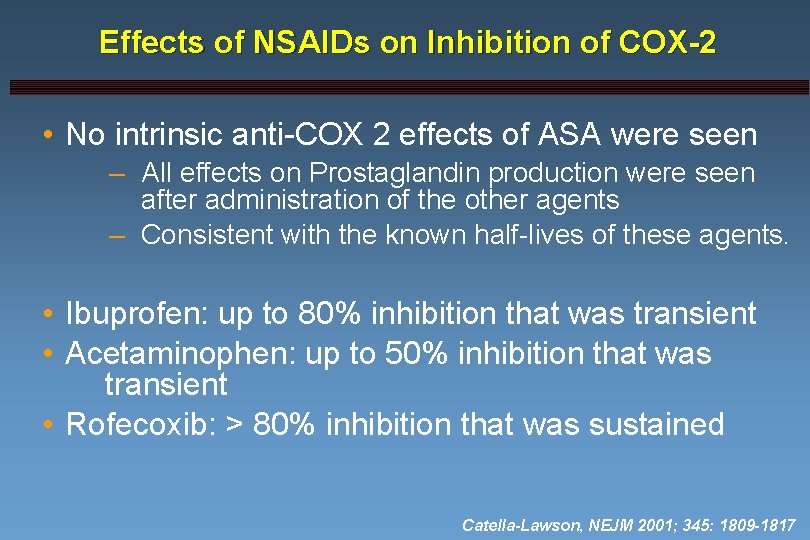 Effects of NSAIDs on Inhibition of COX-2

• No intrinsic anti-COX 2 effects of ASA were seen
– All effects on Prostaglandin production were seen after administration of the other agents
– Consistent with the known half-lives of these agents.

• Ibuprofen: up to 80% inhibition that was transient
• Acetaminophen: up to 50% inhibition that was transient
• Rofecoxib: > 80% inhibition that was sustained

Catella-Lawson, NEJM 2001; 345: 1809-1817